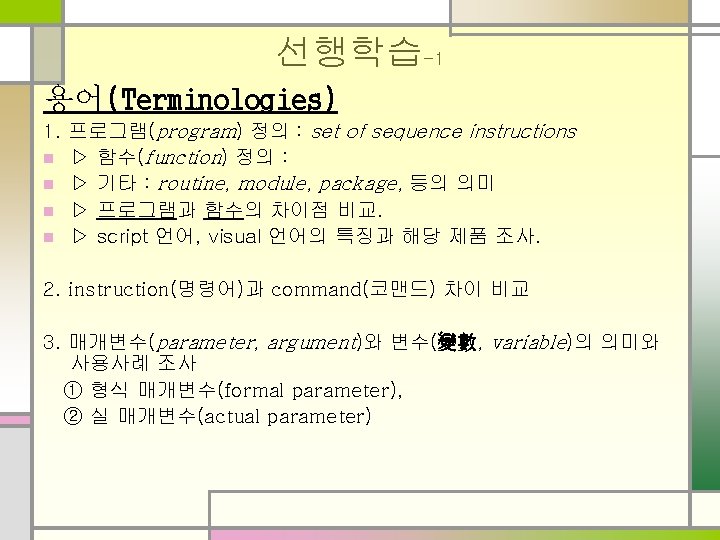 선행학습-1

용어(Terminologies)

1. 프로그램(program) 정의 : set of sequence instructions

▷ 함수(function) 정의 :

▷ 기타 : routine, module, package, 등의 의미

▷ 프로그램과 함수의 차이점 비교.

▷ script 언어, visual 언어의 특징과 해당 제품 조사.

2. instruction(명령어)과 command(코맨드) 차이 비교

3. 매개변수(parameter, argument)와 변수(變數, variable)의 의미와 사용사례 조사

① 형식 매개변수(formal parameter),

② 실 매개변수(actual parameter)